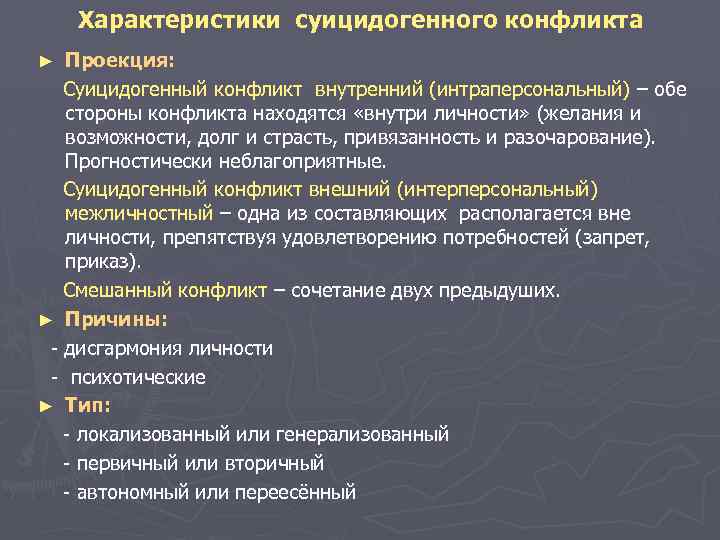 Характеристики суицидогенного конфликта

► Проекция:

Суицидогенный конфликт внутренний (интраперсональный) – обе стороны конфликта находятся «внутри личности» (желания и возможности, долг и страсть, привязанность и разочарование). Прогностически неблагоприятные.

Суицидогенный конфликт внешний (интерперсональный) межличностный – одна из составляющих располагается вне личности, препятствуя удовлетворению потребностей (запрет, приказ).

Смешанный конфликт – сочетание двух предыдуших.

► Причины:

- дисгармония личности

- психотические

► Тип:

- локализованный или генерализованный

- первичный или вторичный

- автономный или переесённый